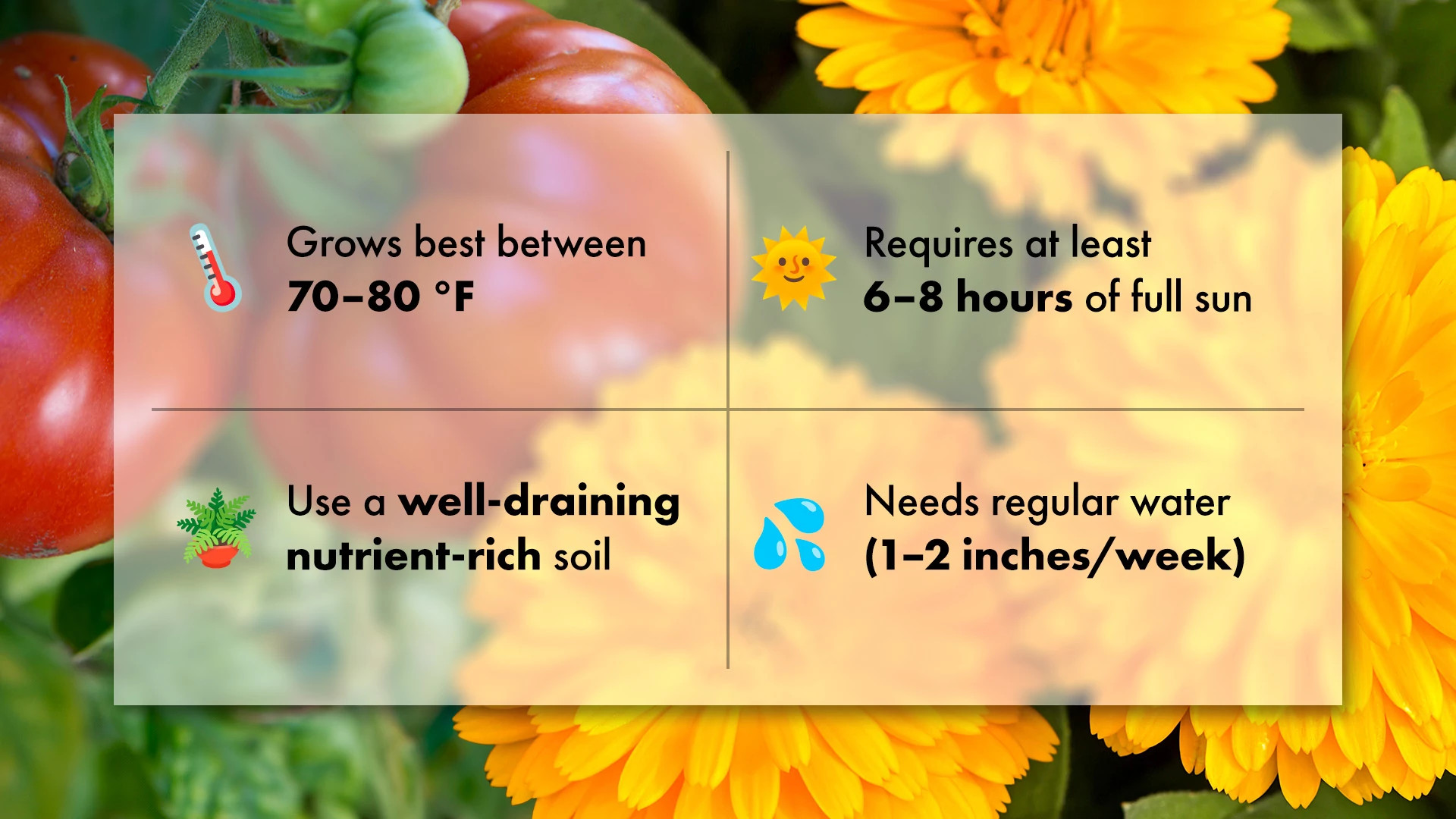 Grows best between 70–80 °F

Requires at least 6–8 hours of full sun

Use a well-draining nutrient-rich soil

Needs regular water (1–2 inches/week)